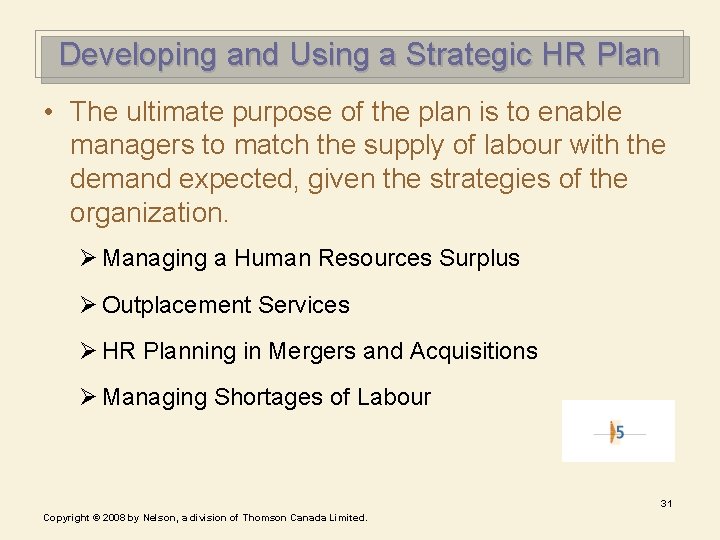 Developing and Using a Strategic HR Plan

• The ultimate purpose of the plan is to enable managers to match the supply of labour with the demand expected, given the strategies of the organization.

➢ Managing a Human Resources Surplus

➢ Outplacement Services

➢ HR Planning in Mergers and Acquisitions

➢ Managing Shortages of Labour

5

31

Copyright © 2008 by Nelson, a division of Thomson Canada Limited.